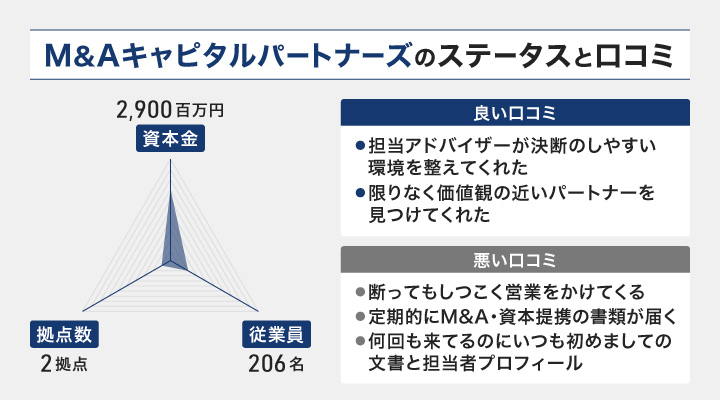 M&Aキャピタルパートナーズのステータスと口コミ

2,900百万円
資本金

拠点数
2拠点

従業員
206名

良い口コミ

●担当アドバイザーが決断のしやすい環境を整えてくれた
●限りなく価値観の近いパートナーを見つけてくれた

悪い口コミ

●断ってもしつこく営業をかけてくる
●定期的にM&A・資本提携の書類が届く
●何回も来てるのにいつも初めましての文書と担当者プロフィール